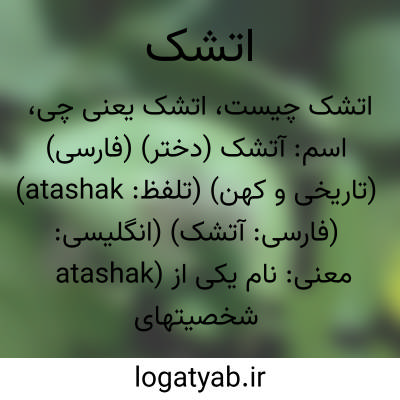 اتشک

اتشک چیست، اتشک یعنی چی، اسم: آتشک (دختر) (فارسی) (تاریخی و کهن) (تلفظ: atashak) (فارسی: آتشک) (انگلیسی: atashak) معنی: نام یکی از شخصیتهای

logatyab.ir